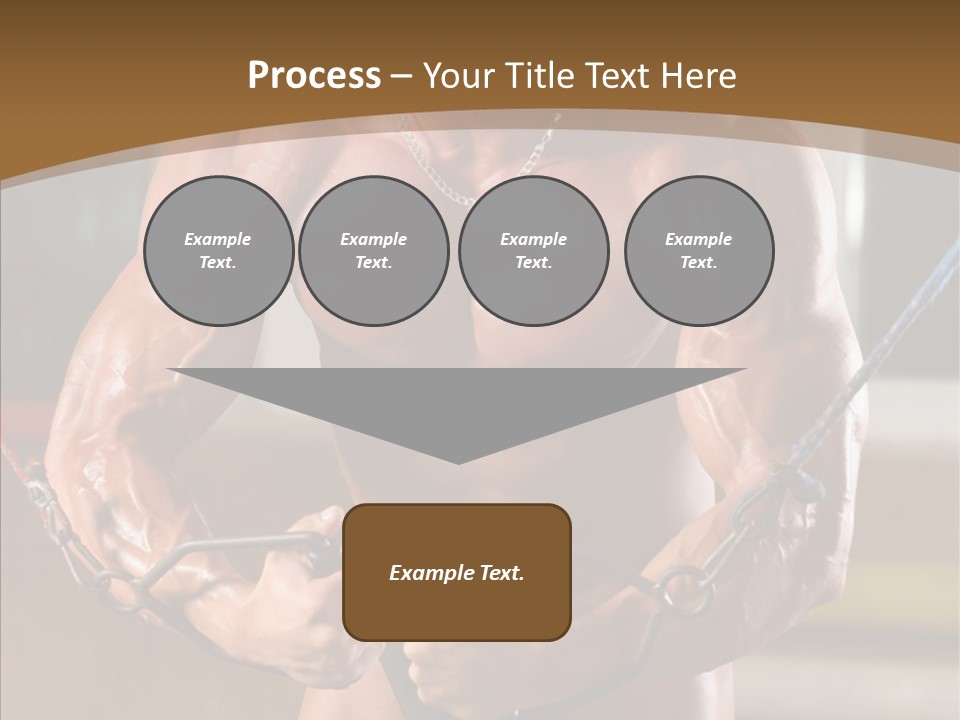 Process – Your Title Text Here

Example Text.

Example Text.

Example Text.

Example Text.

Example Text.